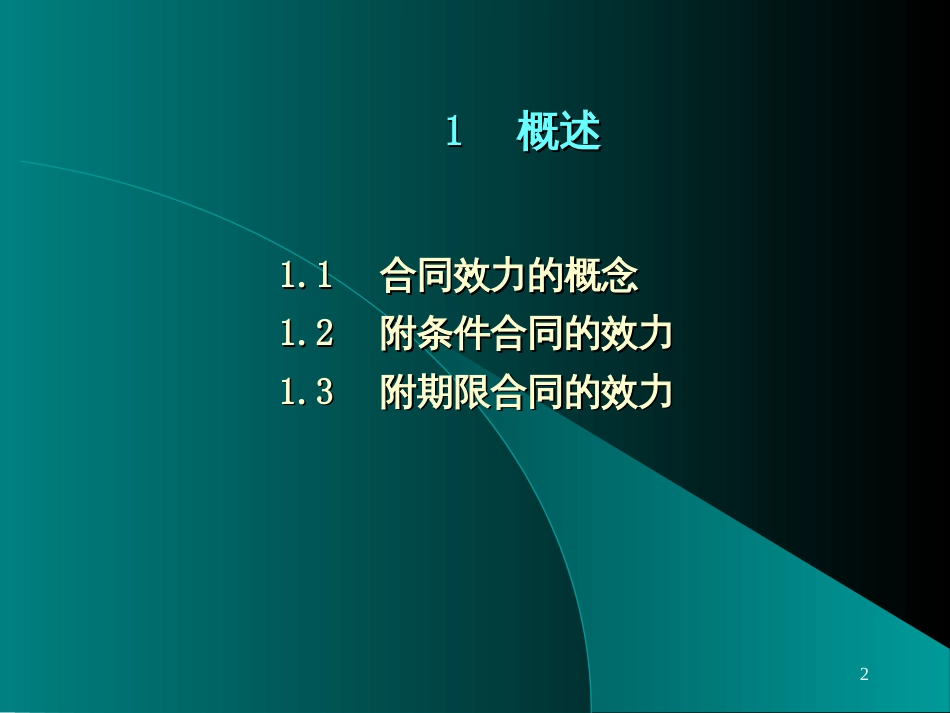 1 概述

1.1 合同效力的概念
1.2 附条件合同的效力
1.3 附期限合同的效力

2